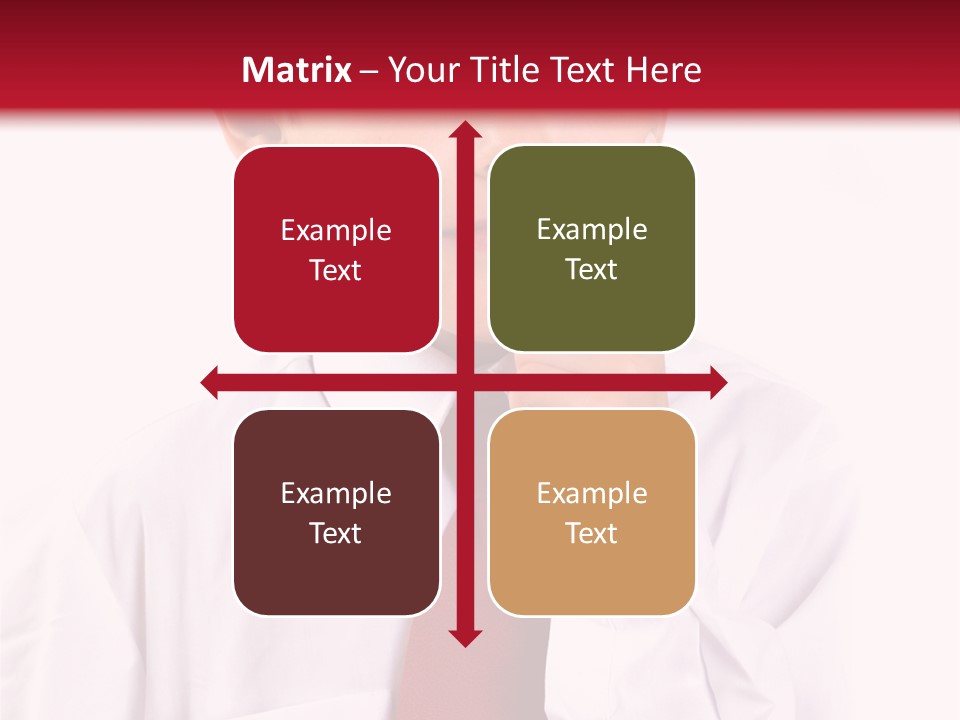 Matrix – Your Title Text Here

Example Text

Example Text

Example Text

Example Text